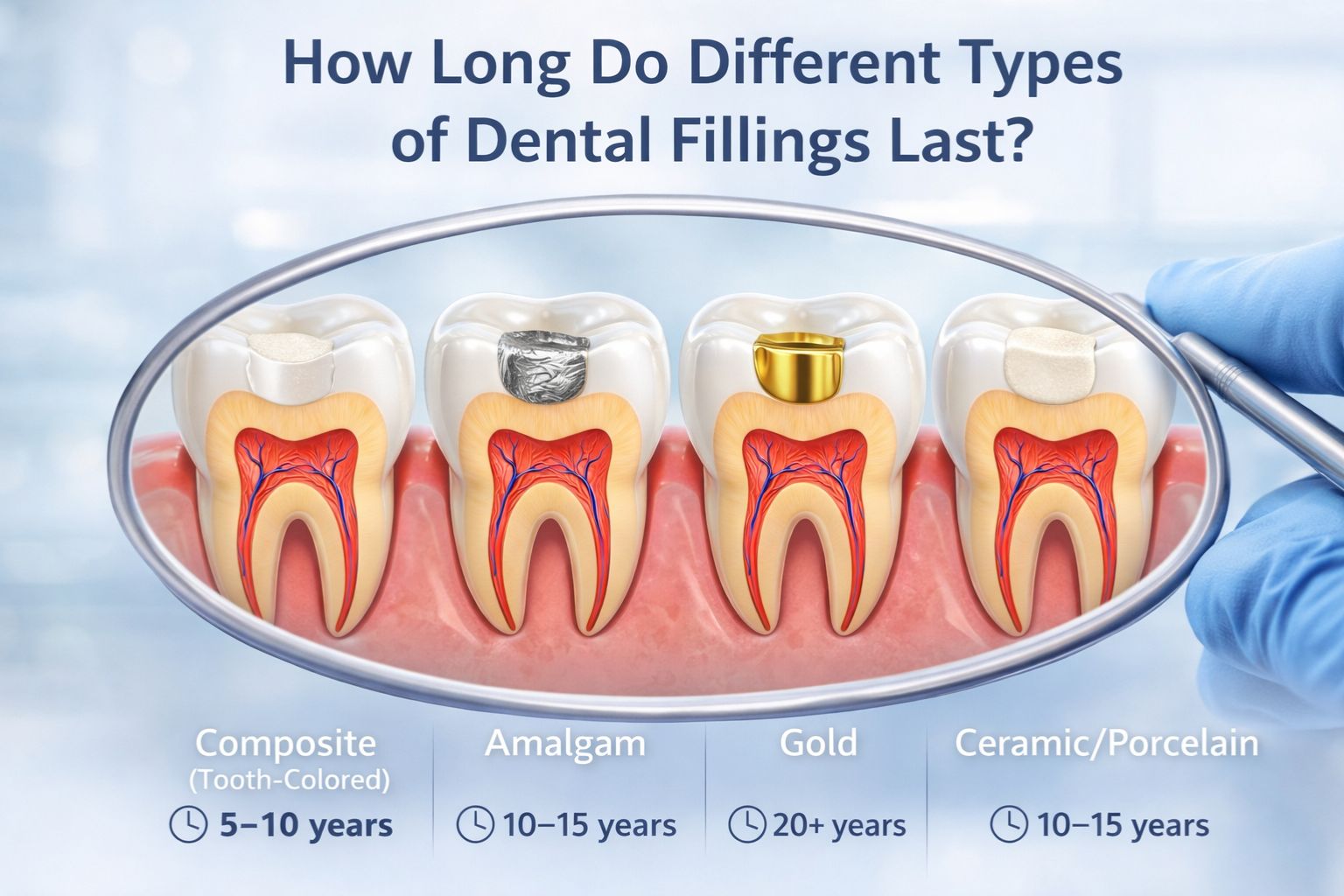 How Long Do Different Types of Dental Fillings Last?

Composite
(Tooth-Colored)
5–10 years

Amalgam
10–15 years

Gold
20+ years

Ceramic/Porcelain
10–15 years